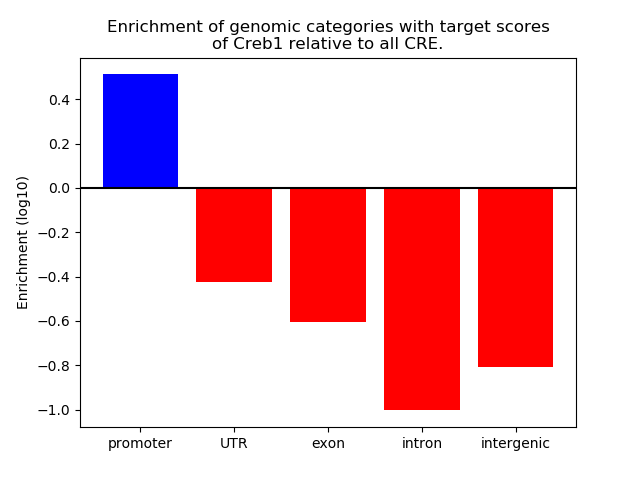 Enrichment of genomic categories with target scores of Creb1 relative to all CRE.

Enrichment (log10)

0.4
0.2
0.0
−0.2
−0.4
−0.6
−0.8
−1.0

promoter
UTR
exon
intron
intergenic